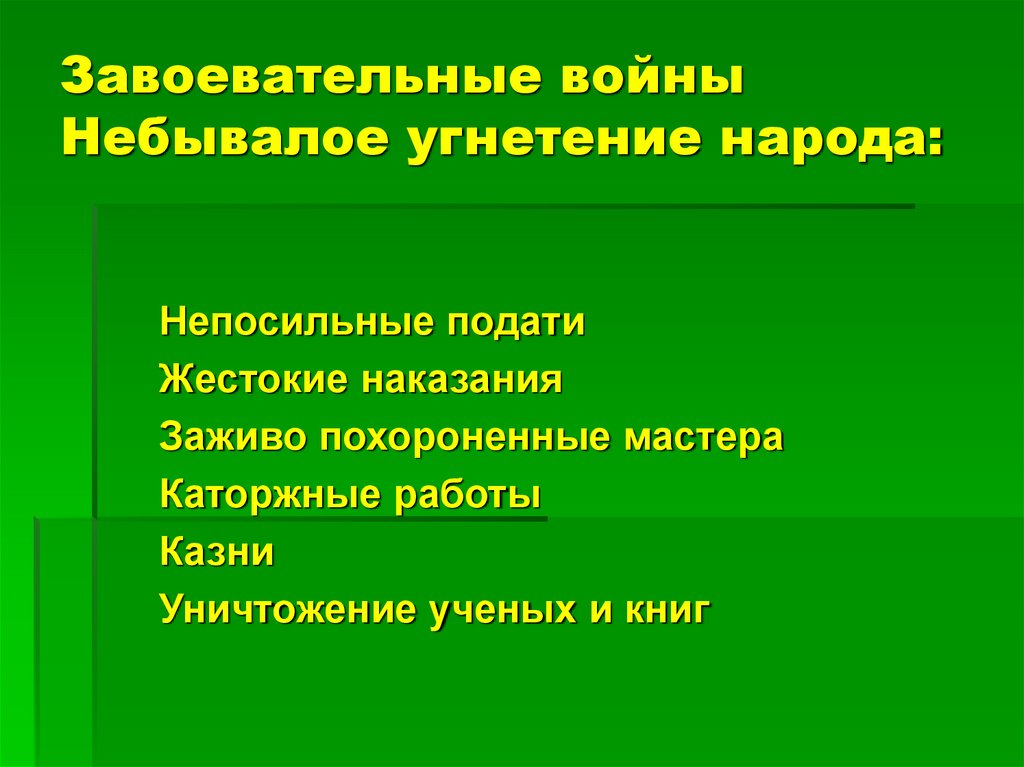 Завоевательные войны
Небывалое угнетение народа:

Непосильные подати
Жестокие наказания
Заживо похороненные мастера
Каторжные работы
Казни
Уничтожение ученых и книг